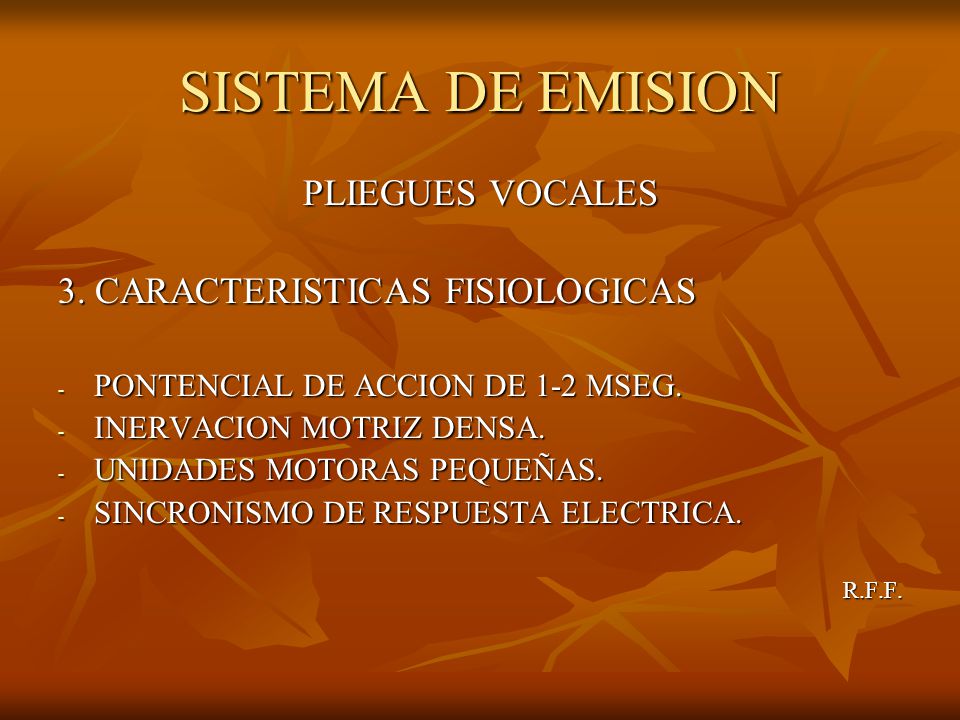 SISTEMA DE EMISION

PLIEGUES VOCALES

3. CARACTERISTICAS FISIOLOGICAS

- PONTENCIAL DE ACCION DE 1-2 MSEG.
- INERVACION MOTRIZ DENSA.
- UNIDADES MOTORAS PEQUEÑAS.
- SINCRONISMO DE RESPUESTA ELECTRICA.

R.F.F.